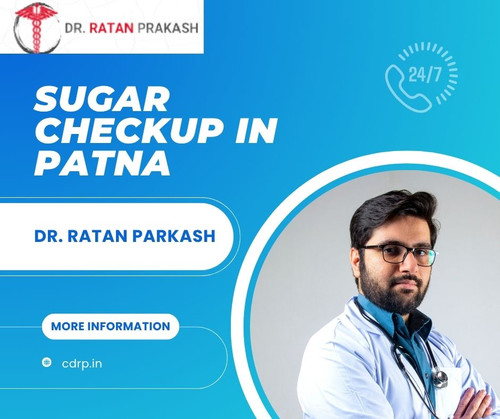 DR. RATAN PRAKASH

24/7

SUGAR CHECKUP IN PATNA

DR. RATAN PARKASH

MORE INFORMATION

cdrp.in